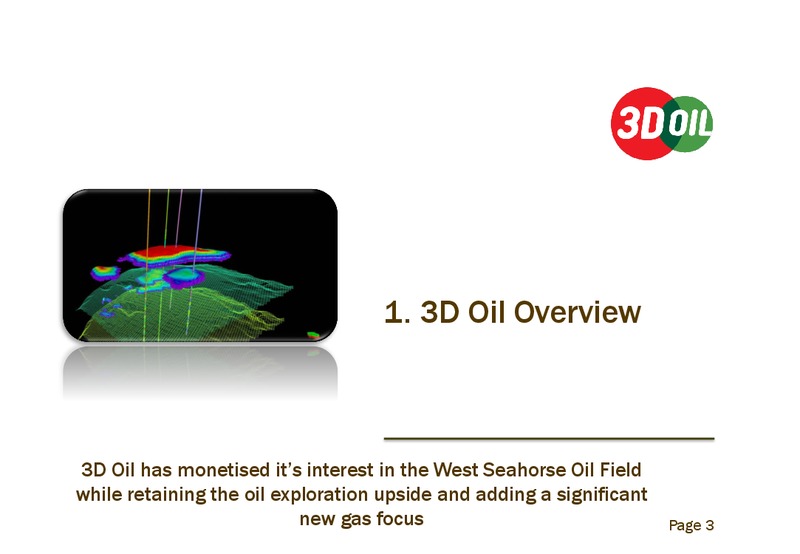 3D OIL

1. 3D Oil Overview

3D Oil has monetised it's interest in the West Seahorse Oil Field while retaining the oil exploration upside and adding a significant new gas focus

Page 3